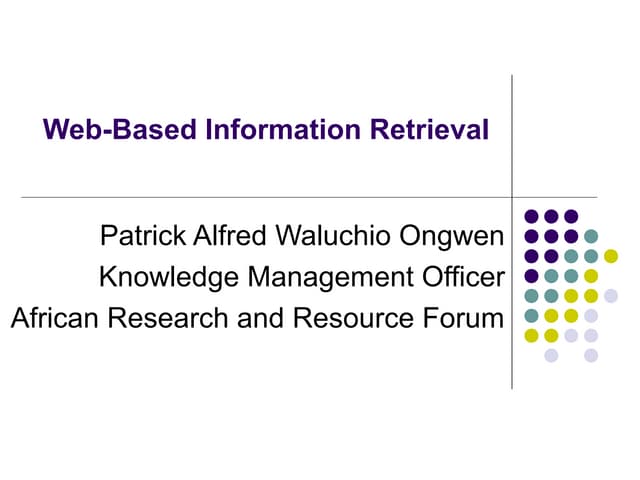 Web-Based Information Retrieval

Patrick Alfred Waluchio Ongwen
Knowledge Management Officer
African Research and Resource Forum